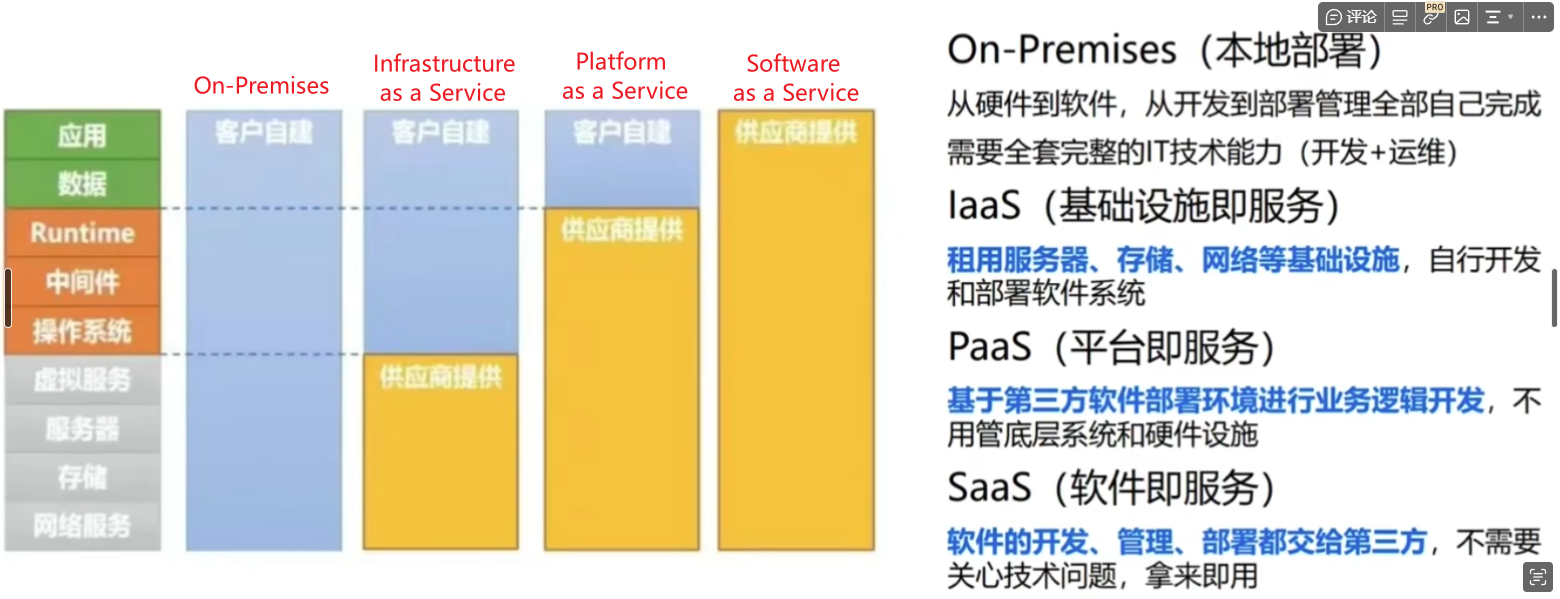 评论 PRO

On-Premises

Infrastructure as a Service

Platform as a Service

Software as a Service

应用
数据
Runtime
中间件
操作系统
虚拟服务
服务器
存储
网络服务

客户自建

客户自建
供应商提供

客户自建
供应商提供

供应商提供

On-Premises（本地部署）
从硬件到软件，从开发到部署管理全部自己完成
需要全套完整的IT技术能力（开发+运维）

IaaS（基础设施即服务）
租用服务器、存储、网络等基础设施，自行开发和部署软件系统

PaaS（平台即服务）
基于第三方软件部署环境进行业务逻辑开发，不用管底层系统和硬件设施

SaaS（软件即服务）
软件的开发、管理、部署都交给第三方，不需要关心技术问题，拿来即用